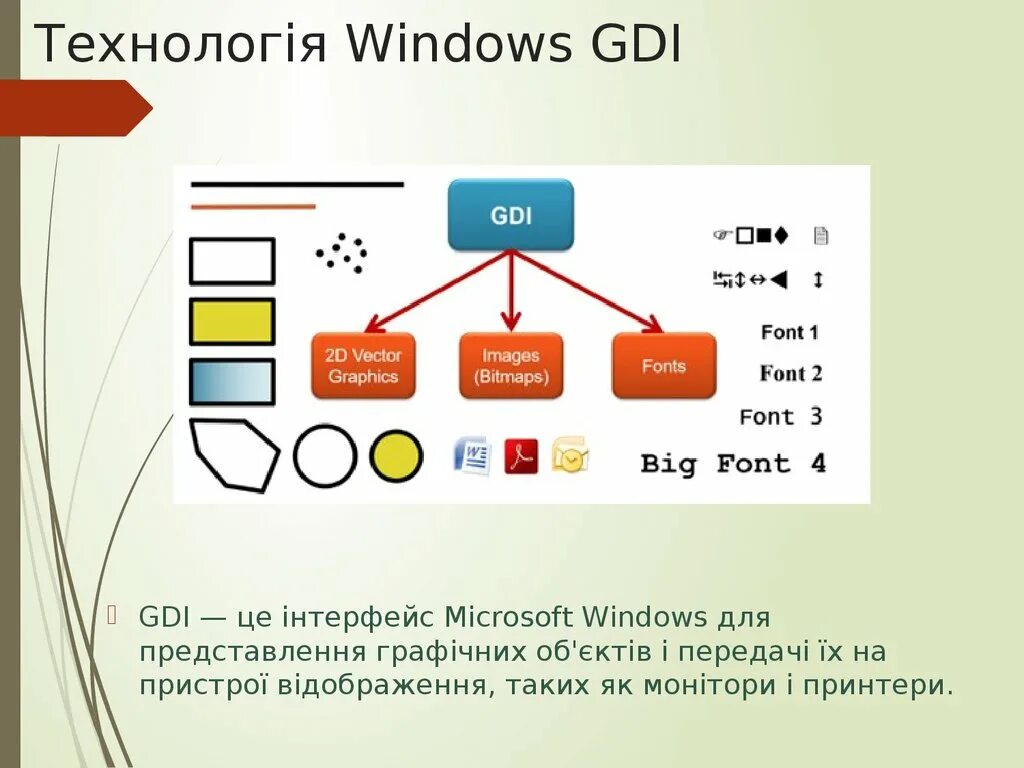 Технологія Windows GDI

GDI

2D Vector Graphics

Images (Bitmaps)

Fonts

Font 1

Font 2

Font 3

Big Font 4

GDI — це інтерфейс Microsoft Windows для представлення графічних об'єктів і передачі їх на пристрої відображення, таких як монітори і принтери.